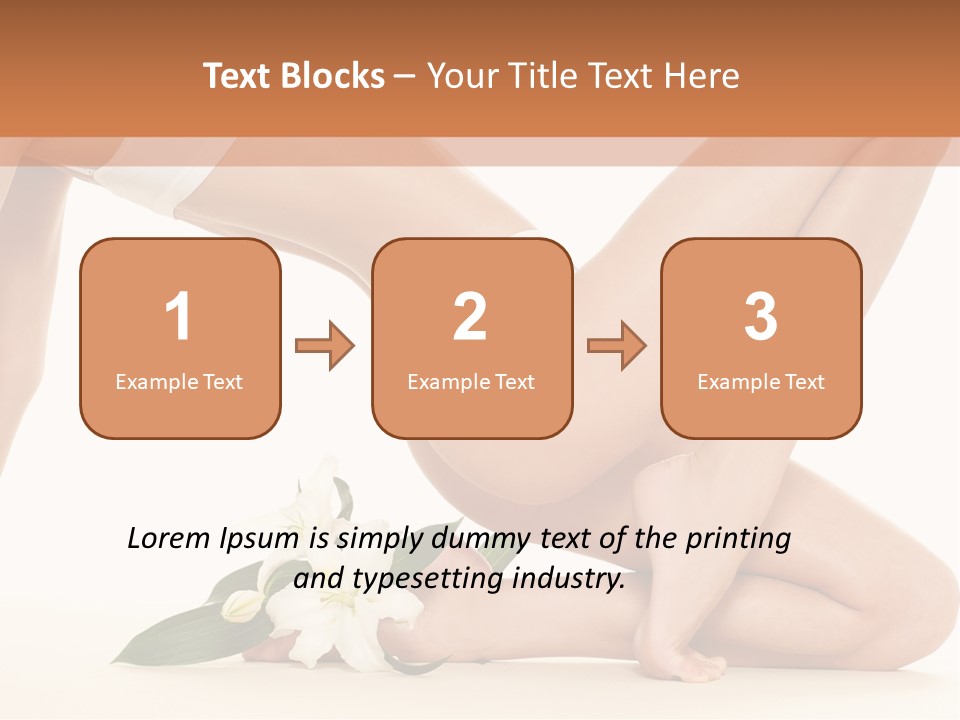 Text Blocks – Your Title Text Here

1
Example Text

2
Example Text

3
Example Text

Lorem Ipsum is simply dummy text of the printing and typesetting industry.